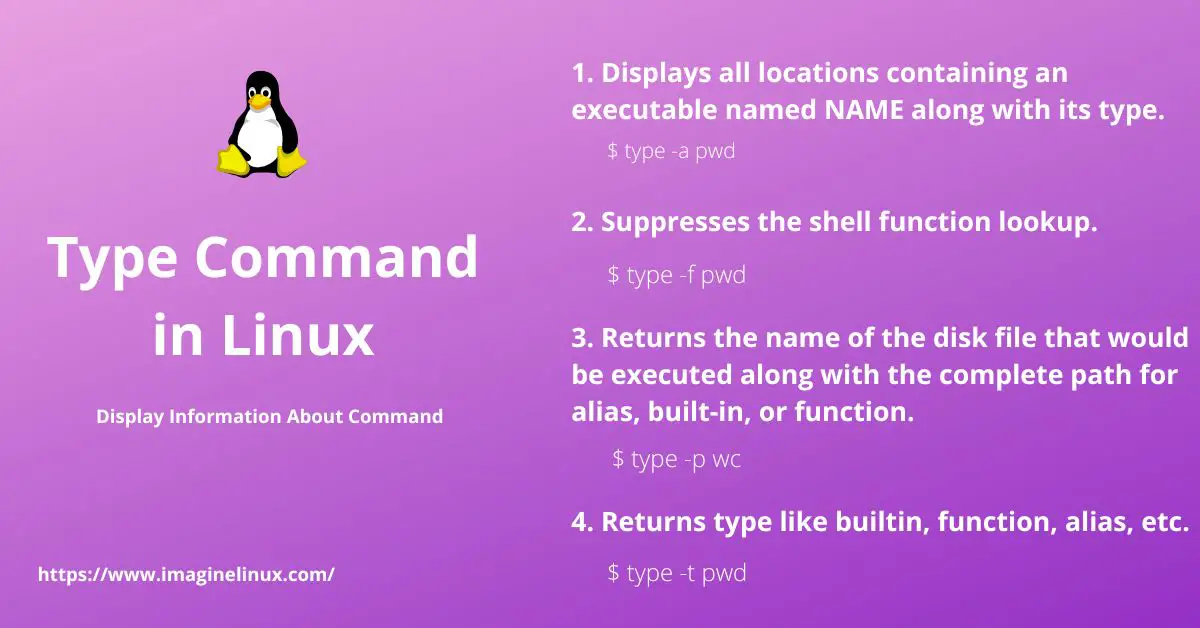 Type Command in Linux

Display Information About Command

https://www.imaginelinux.com/

1. Displays all locations containing an executable named NAME along with its type.

$ type -a pwd

2. Suppresses the shell function lookup.

$ type -f pwd

3. Returns the name of the disk file that would be executed along with the complete path for alias, built-in, or function.

$ type -p wc

4. Returns type like builtin, function, alias, etc.

$ type -t pwd